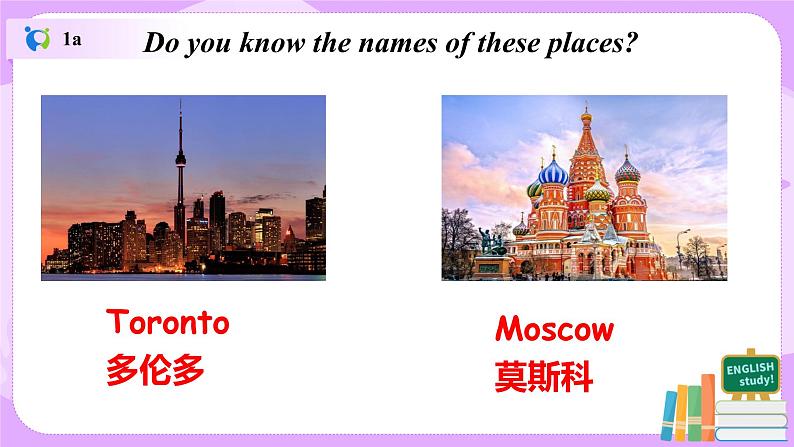 1a Do you know the names of these places?

Toronto
多伦多

Moscow
莫斯科

ENGLISH study!